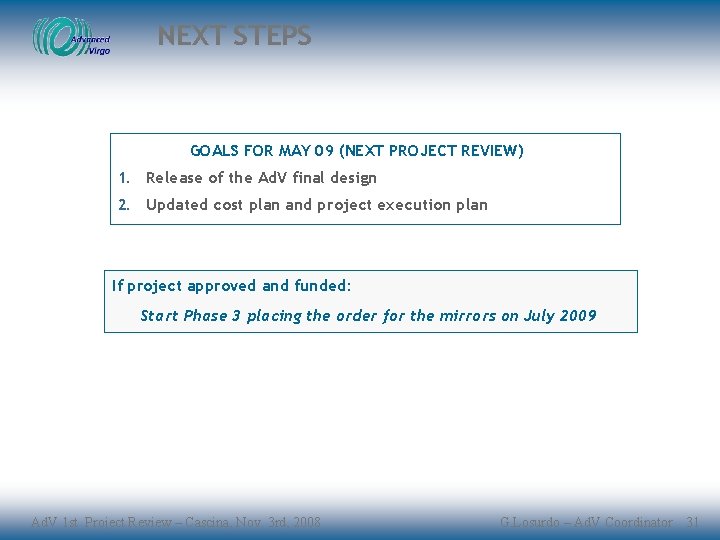 Advanced Virgo

NEXT STEPS

GOALS FOR MAY 09 (NEXT PROJECT REVIEW)

1. Release of the AdV final design

2. Updated cost plan and project execution plan

If project approved and funded:

Start Phase 3 placing the order for the mirrors on July 2009

AdV 1st Project Review – Cascina, Nov. 3rd, 2008

G.Losurdo – AdV Coordinator 31